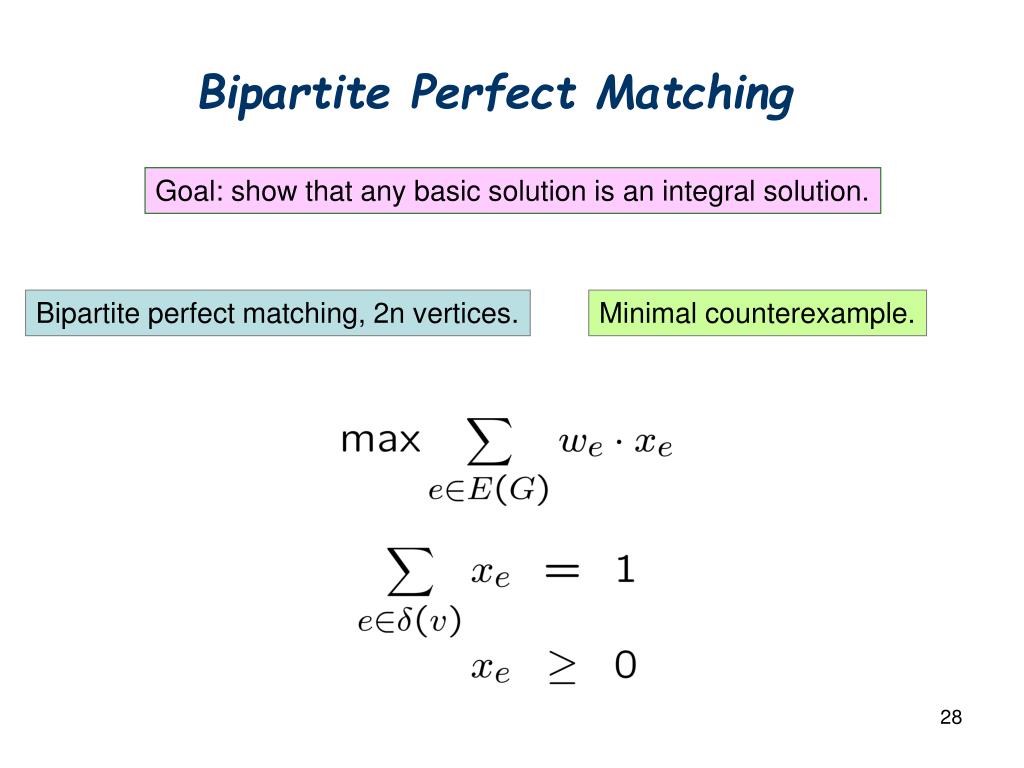 Bipartite Perfect Matching

Goal: show that any basic solution is an integral solution.

Bipartite perfect matching, 2n vertices.

Minimal counterexample.

$\max \sum_{e \in E(G)} w_e \cdot x_e$

$\sum_{e \in \delta(v)} x_e = 1$

$x_e \geq 0$

28